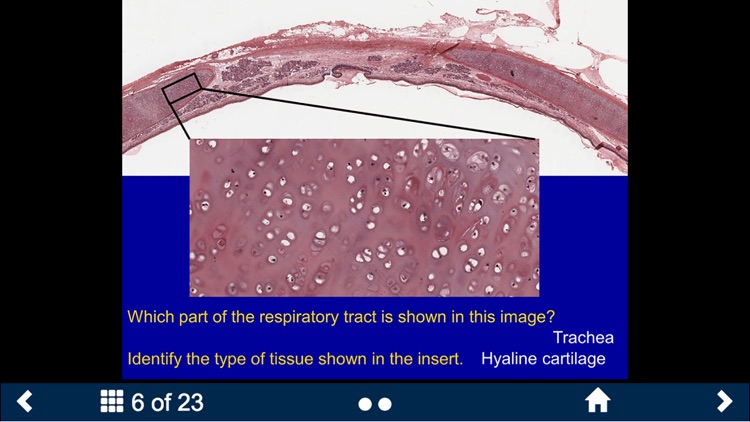 Which part of the respiratory tract is shown in this image?

Trachea

Identify the type of tissue shown in the insert. Hyaline cartilage

6 of 23